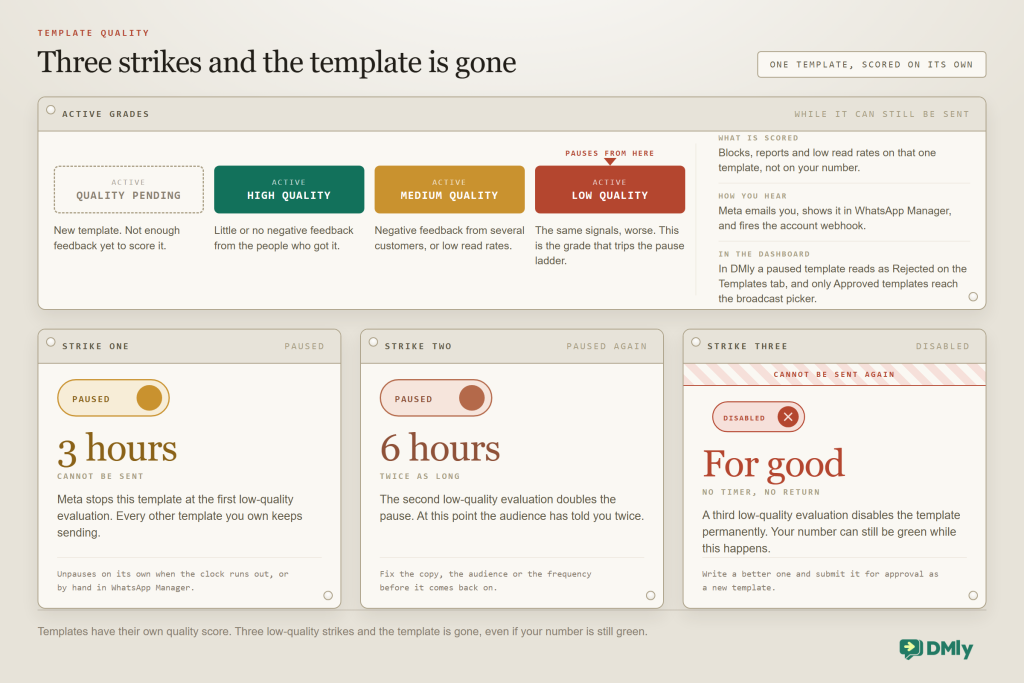 TEMPLATE QUALITY

Three strikes and the template is gone

ONE TEMPLATE, SCORED ON ITS OWN

ACTIVE GRADES

WHILE IT CAN STILL BE SENT

ACTIVE
QUALITY PENDING

New template. Not enough feedback yet to score it.

ACTIVE
HIGH QUALITY

Little or no negative feedback from the people who got it.

ACTIVE
MEDIUM QUALITY

Negative feedback from several customers, or low read rates.

PAUSES FROM HERE

ACTIVE
LOW QUALITY

The same signals, worse. This is the grade that trips the pause ladder.

WHAT IS SCORED

Blocks, reports and low read rates on that one template, not on your number.

HOW YOU HEAR

Meta emails you, shows it in WhatsApp Manager, and fires the account webhook.

IN THE DASHBOARD

In DMly a paused template reads as Rejected on the Templates tab, and only Approved templates reach the broadcast picker.

STRIKE ONE

PAUSED

PAUSED

3 hours

CANNOT BE SENT

Meta stops this template at the first low-quality evaluation. Every other template you own keeps sending.

Unpauses on its own when the clock runs out, or by hand in WhatsApp Manager.

STRIKE TWO

PAUSED AGAIN

PAUSED

6 hours

TWICE AS LONG

The second low-quality evaluation doubles the pause. At this point the audience has told you twice.

Fix the copy, the audience or the frequency before it comes back on.

STRIKE THREE

DISABLED

CANNOT BE SENT AGAIN

DISABLED

For good

NO TIMER, NO RETURN

A third low-quality evaluation disables the template permanently. Your number can still be green while this happens.

Write a better one and submit it for approval as a new template.

Templates have their own quality score. Three low-quality strikes and the template is gone, even if your number is still green.

DMly